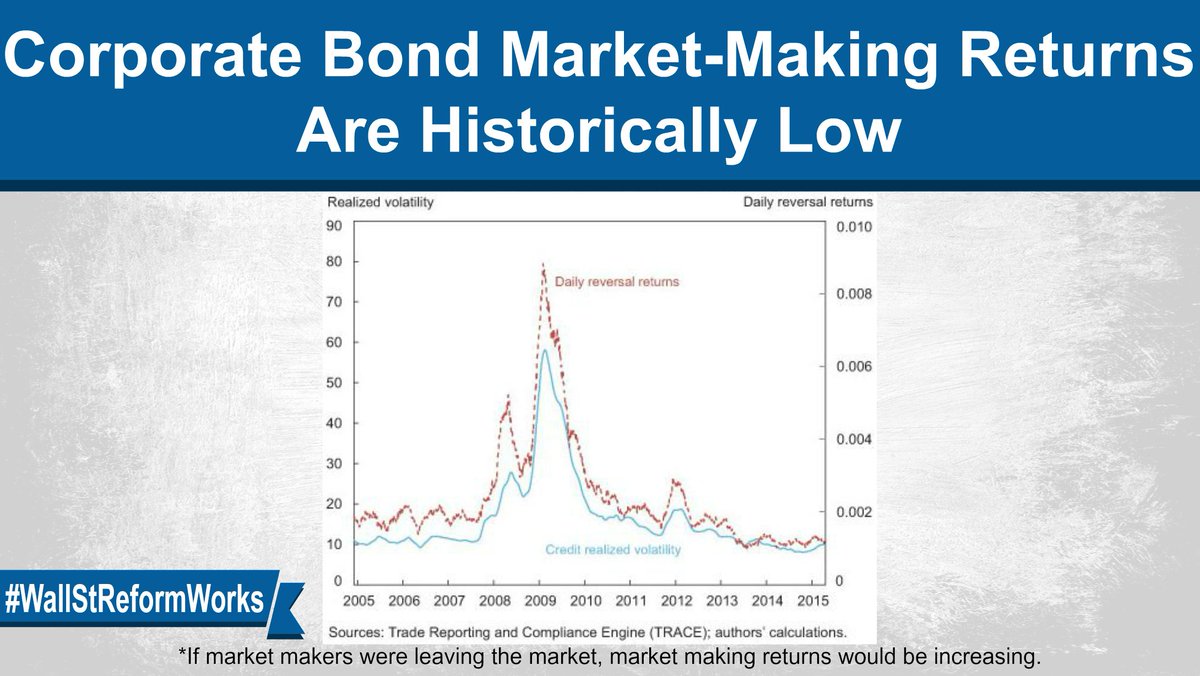 Corporate Bond Market-Making Returns Are Historically Low

Realized volatility

Daily reversal returns

90
80
70
60
50
40
30
20
10
0

0.010
0.008
0.006
0.004
0.002
0

Daily reversal returns

Credit realized volatility

2005 2006 2007 2008 2009 2010 2011 2012 2013 2014 2015

Sources: Trade Reporting and Compliance Engine (TRACE); authors' calculations.

#WallStReformWorks

*If market makers were leaving the market, market making returns would be increasing.